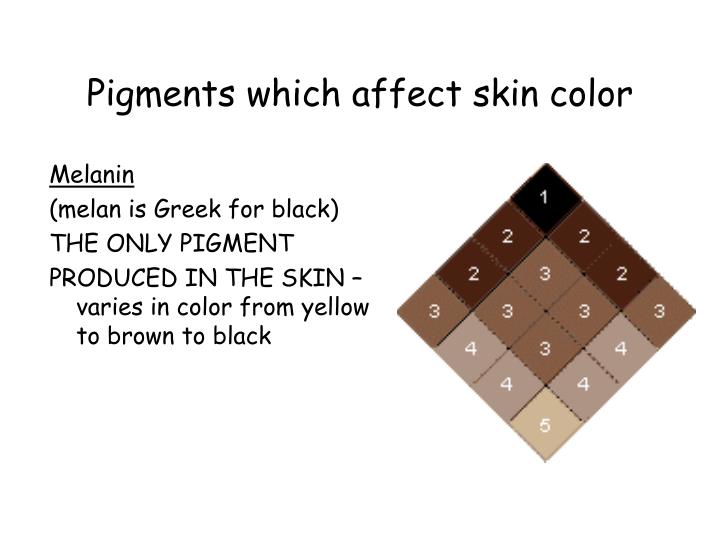 Pigments which affect skin color

Melanin

(melan is Greek for black)

THE ONLY PIGMENT

PRODUCED IN THE SKIN – varies in color from yellow to brown to black

1
2 2
2 3 2
3 3 3 3
4 3 4
4 4
5